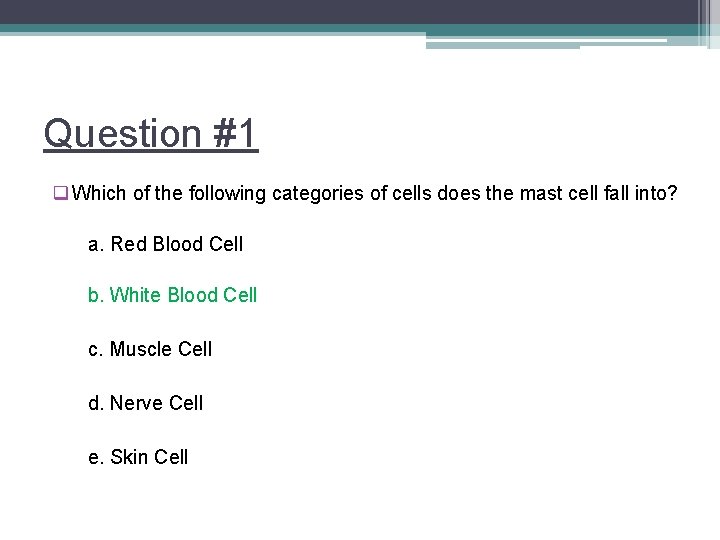 Question #1

Which of the following categories of cells does the mast cell fall into?

a. Red Blood Cell

b. White Blood Cell

c. Muscle Cell

d. Nerve Cell

e. Skin Cell